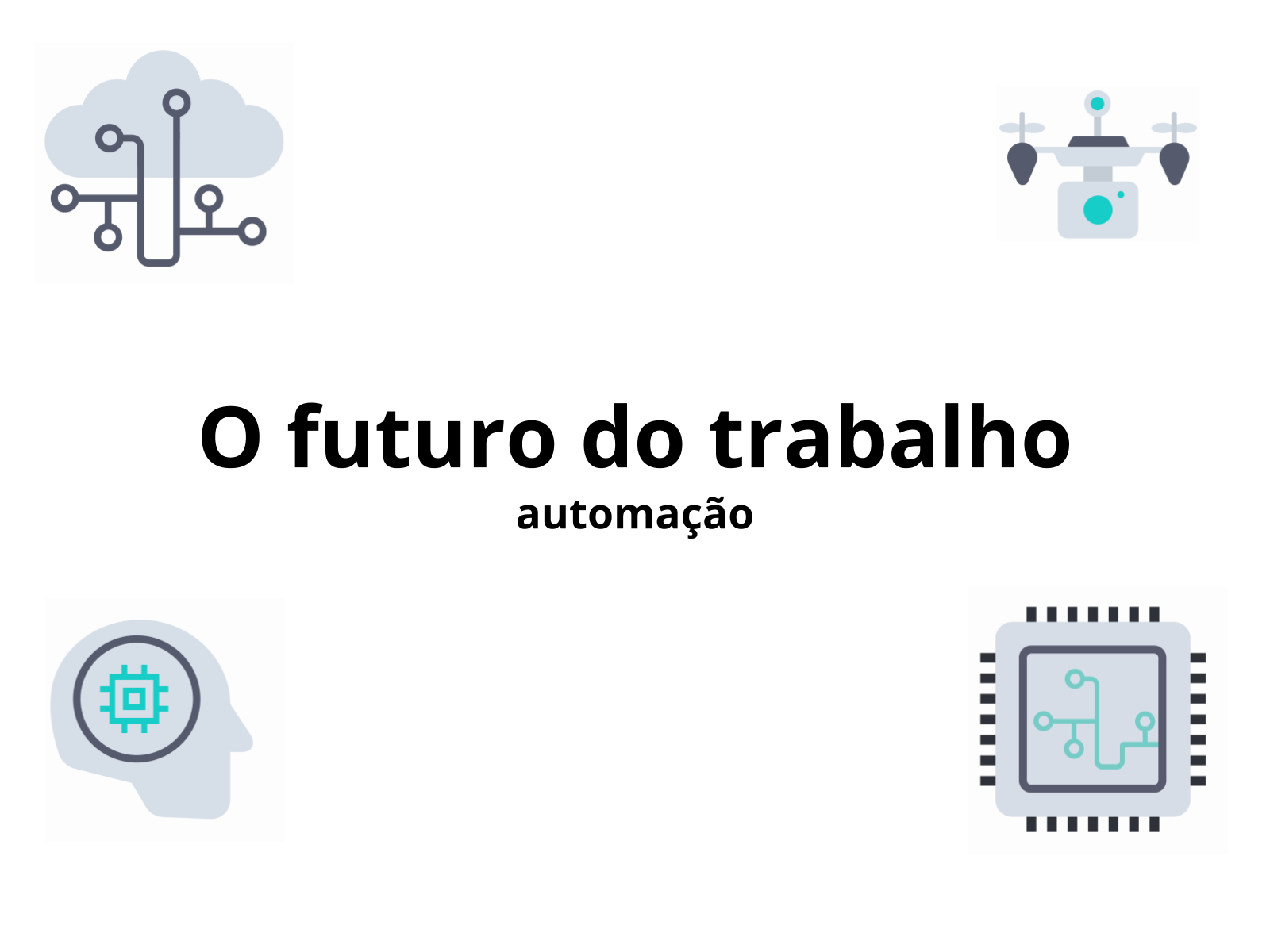 O futuro do trabalho
automação